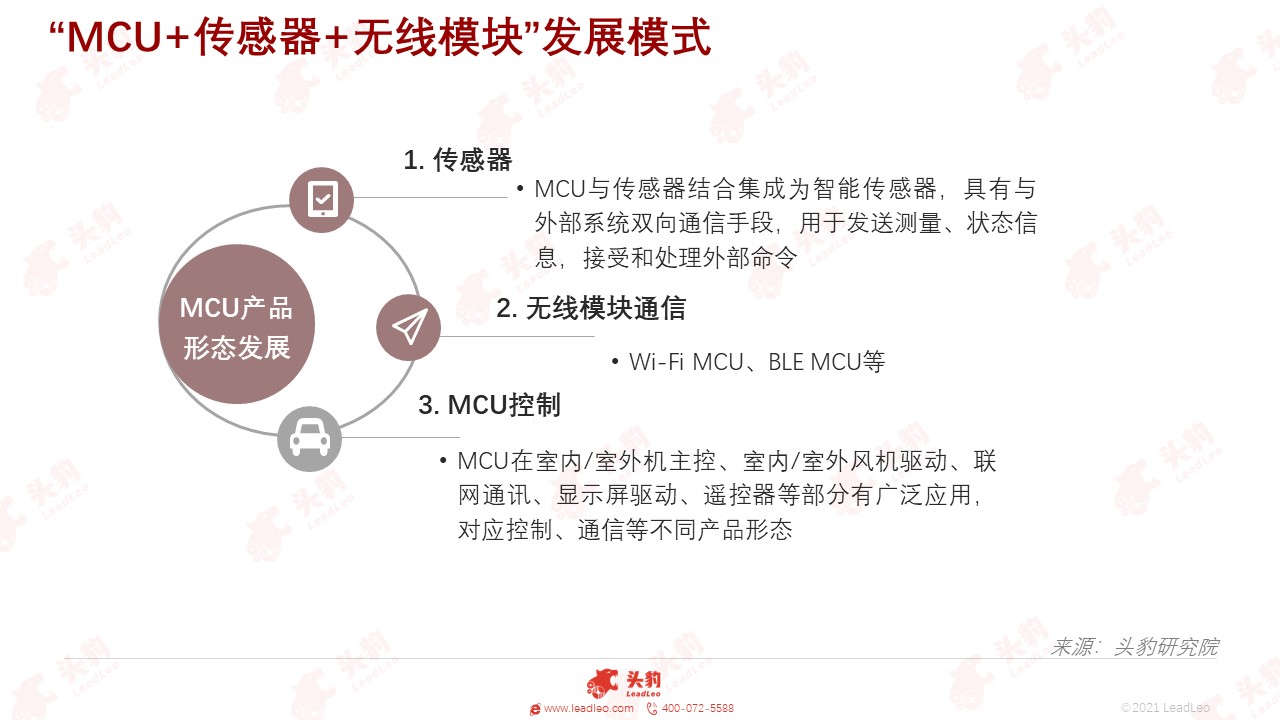 “MCU+传感器+无线模块”发展模式

MCU产品形态发展

1. 传感器

• MCU与传感器结合集成为智能传感器，具有与外部系统双向通信手段，用于发送测量、状态信息，接受和处理外部命令

2. 无线模块通信

• Wi-Fi MCU、BLE MCU等

3. MCU控制

• MCU在室内/室外机主控、室内/室外风机驱动、联网通讯、显示屏驱动、遥控器等部分有广泛应用，对应控制、通信等不同产品形态

来源：头豹研究院

头豹 LeadLeo

www.leadleo.com 400-072-5588

©2021 LeadLeo